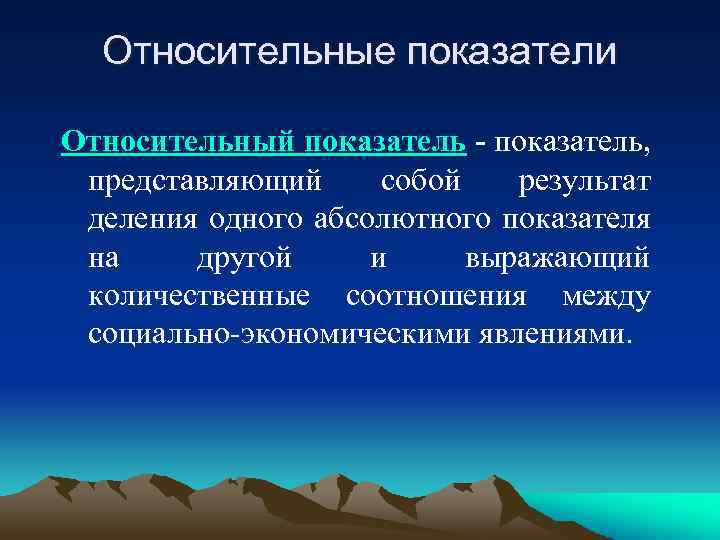 Относительные показатели

Относительный показатель - показатель, представляющий собой результат деления одного абсолютного показателя на другой и выражающий количественные соотношения между социально-экономическими явлениями.